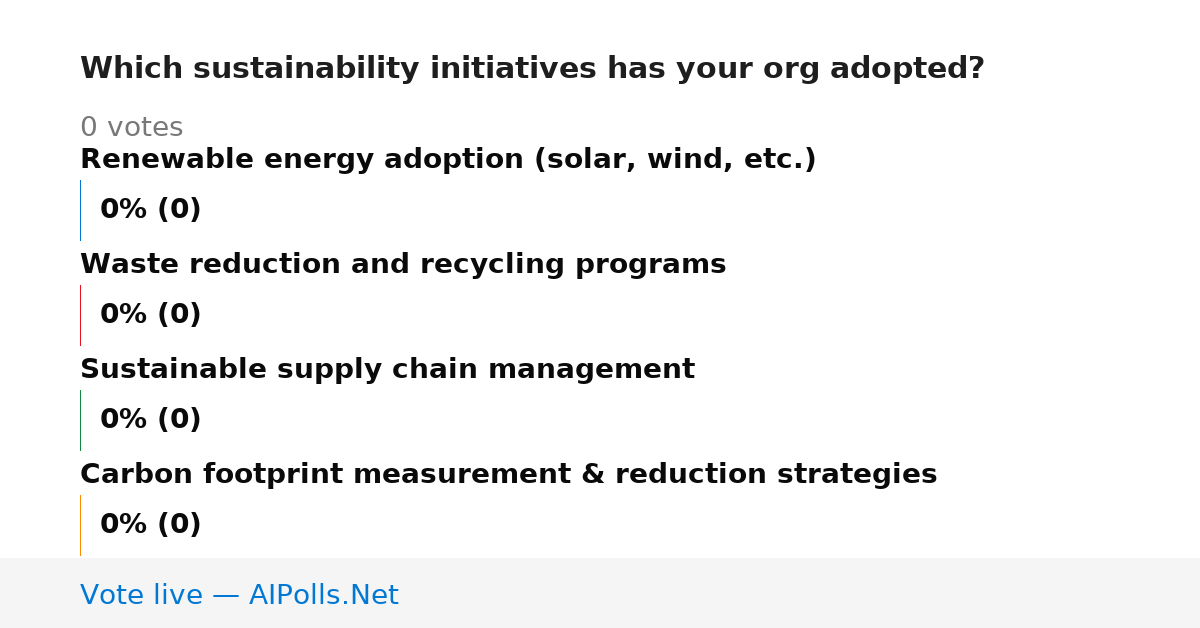 Which sustainability initiatives has your org adopted?

0 votes

Renewable energy adoption (solar, wind, etc.)

0% (0)

Waste reduction and recycling programs

0% (0)

Sustainable supply chain management

0% (0)

Carbon footprint measurement & reduction strategies

0% (0)

Vote live — AIPolls.Net